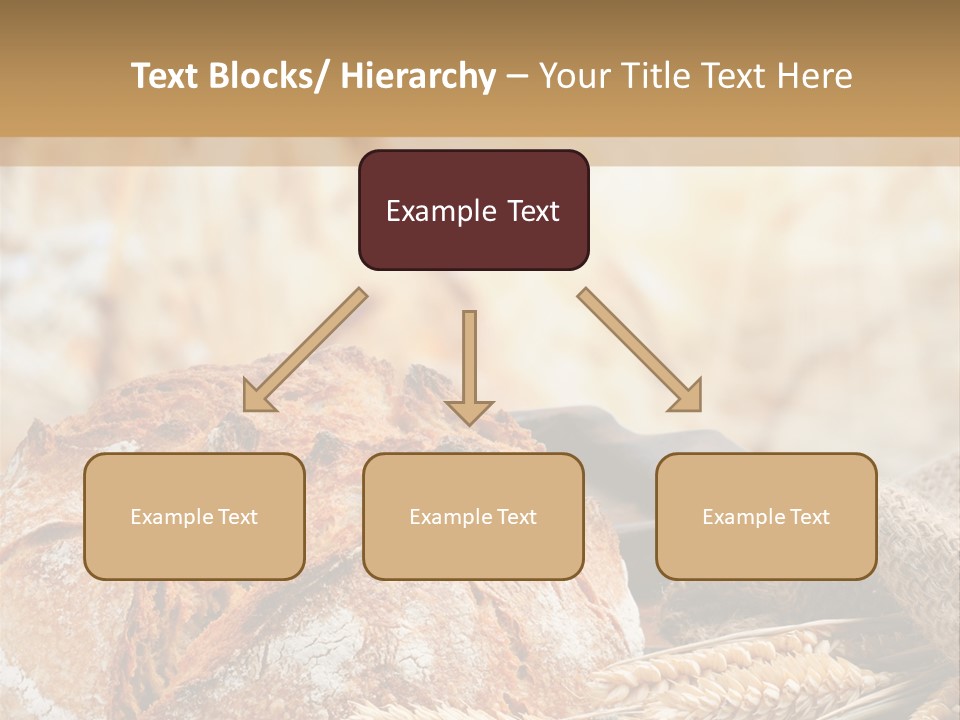 Text Blocks/ Hierarchy – Your Title Text Here

Example Text

Example Text

Example Text

Example Text